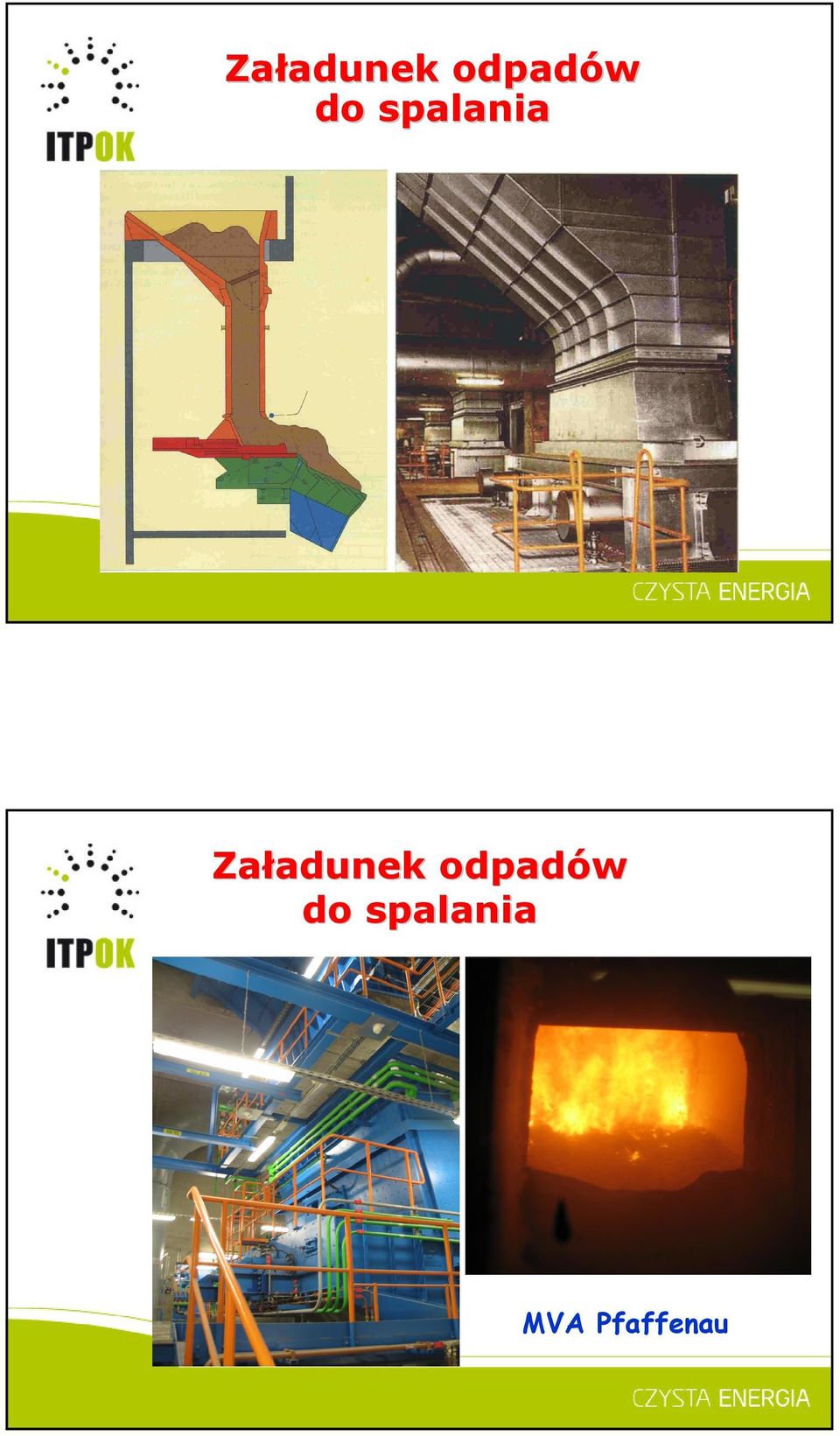 ITPOK

Załadunek odpadów do spalania

CZYSTA ENERGIA

ITPOK

Załadunek odpadów do spalania

MVA Pfaffenau

CZYSTA ENERGIA